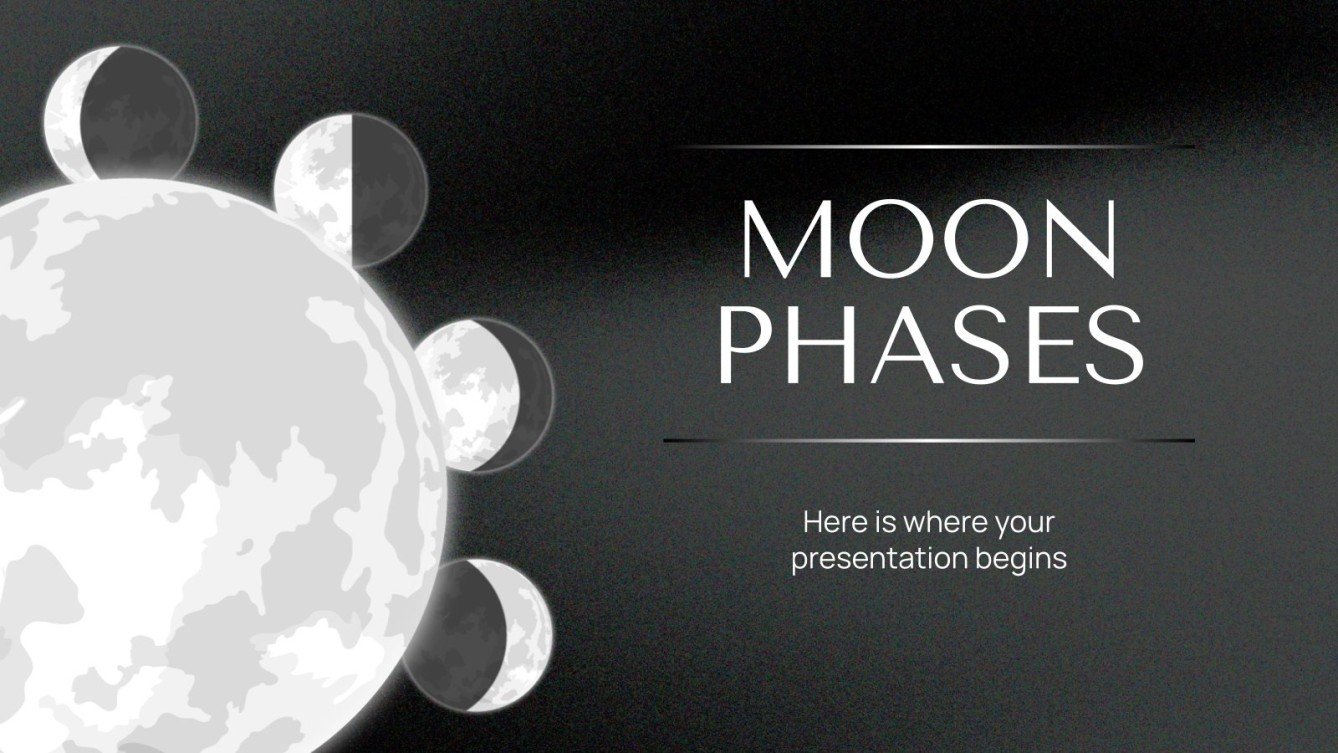 MOON PHASES

Here is where your presentation begins